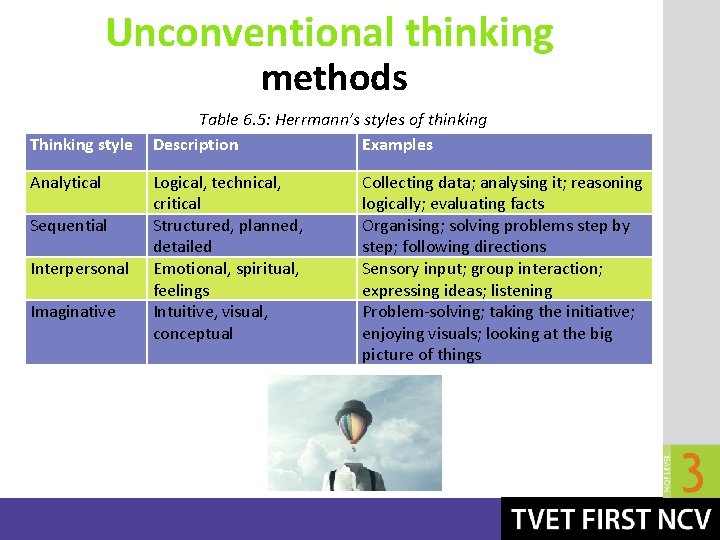 Unconventional thinking methods

Table 6.5: Herrmann's styles of thinking

| Thinking style | Description | Examples |
|---|---|---|
| Analytical | Logical, technical, critical | Collecting data; analysing it; reasoning logically; evaluating facts |
| Sequential | Structured, planned, detailed | Organising; solving problems step by step; following directions |
| Interpersonal | Emotional, spiritual, feelings | Sensory input; group interaction; expressing ideas; listening |
| Imaginative | Intuitive, visual, conceptual | Problem-solving; taking the initiative; enjoying visuals; looking at the big picture of things |

NQF LEVEL 3

TVET FIRST NCV